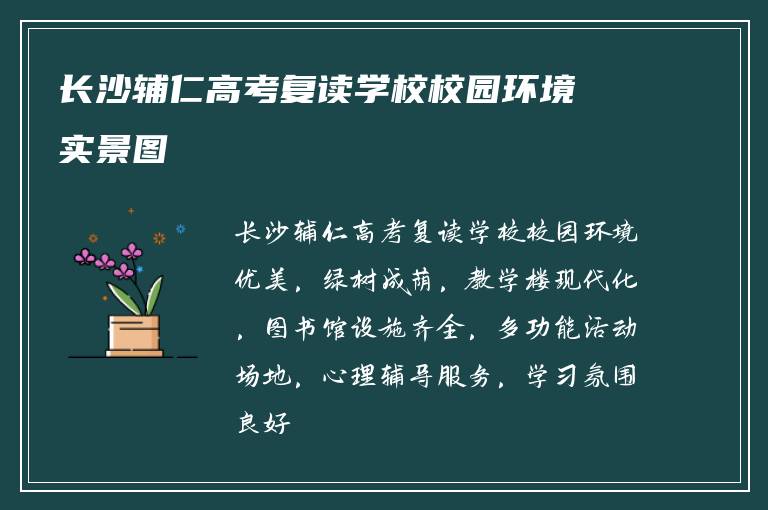 长沙辅仁高考复读学校校园环境实景图

长沙辅仁高考复读学校校园环境优美，绿树成荫，教学楼现代化，图书馆设施齐全，多功能活动场地，心理辅导服务，学习氛围良好